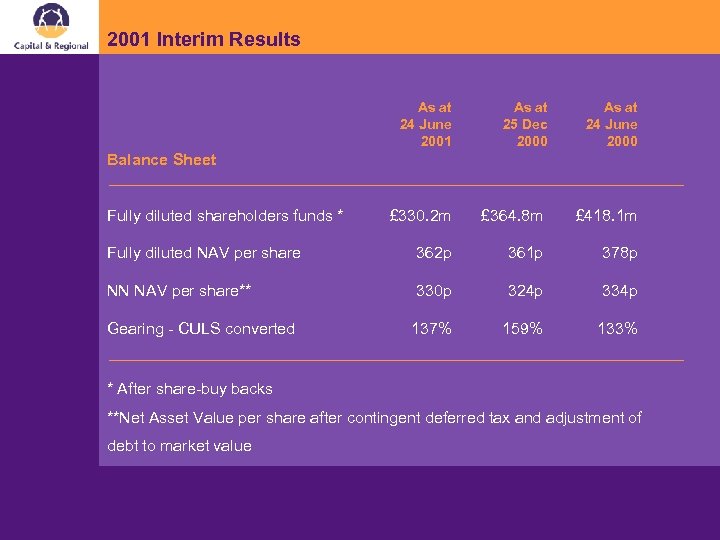 Capital & Regional

2001 Interim Results

| Balance Sheet | As at 24 June 2001 | As at 25 Dec 2000 | As at 24 June 2000 |
|---|---|---|---|
| Fully diluted shareholders funds * | £330.2m | £364.8m | £418.1m |
| Fully diluted NAV per share | 362p | 361p | 378p |
| NN NAV per share** | 330p | 324p | 334p |
| Gearing - CULS converted | 137% | 159% | 133% |

* After share-buy backs

**Net Asset Value per share after contingent deferred tax and adjustment of debt to market value